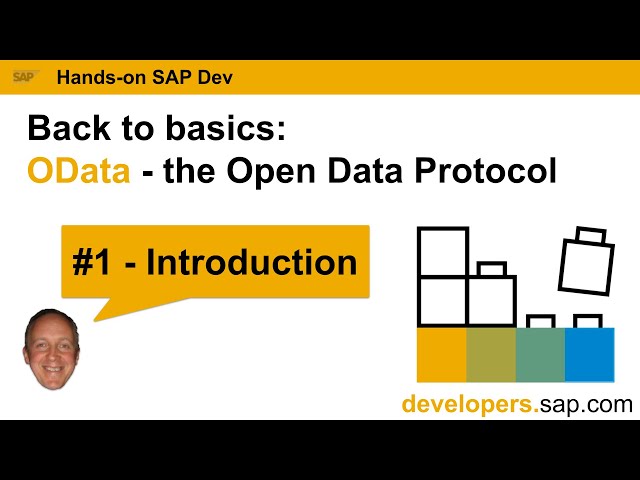 SAP Hands-on SAP Dev

Back to basics:
OData - the Open Data Protocol

#1 - Introduction

developers.sap.com